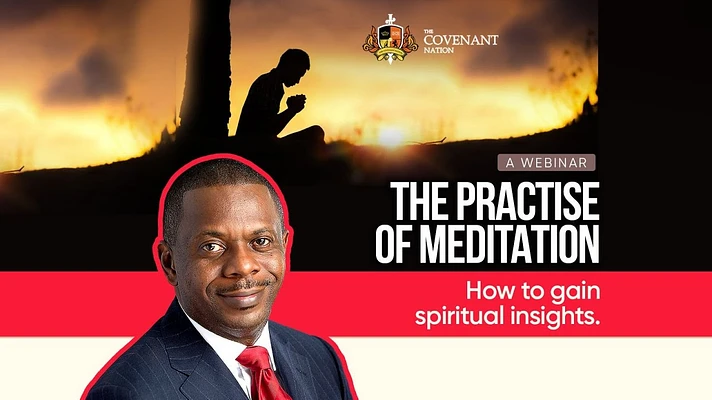 THE COVENANT NATION

A WEBINAR

THE PRACTISE OF MEDITATION

How to gain spiritual insights.